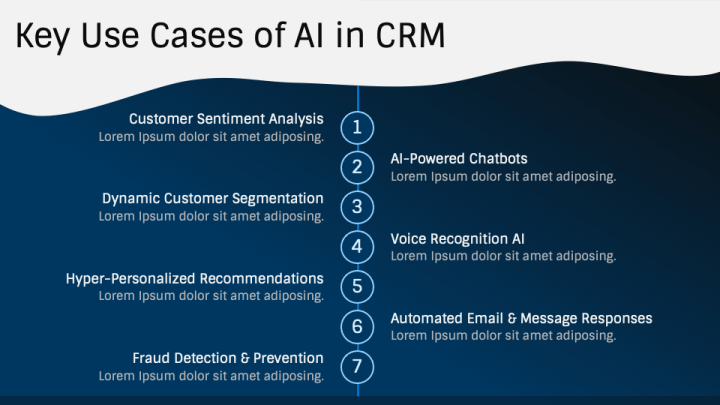 Key Use Cases of AI in CRM

Customer Sentiment Analysis
Lorem Ipsum dolor sit amet adiposing.

1

2

AI-Powered Chatbots
Lorem Ipsum dolor sit amet adiposing.

Dynamic Customer Segmentation
Lorem Ipsum dolor sit amet adiposing.

3

4

Voice Recognition AI
Lorem Ipsum dolor sit amet adiposing.

Hyper-Personalized Recommendations
Lorem Ipsum dolor sit amet adiposing.

5

6

Automated Email & Message Responses
Lorem Ipsum dolor sit amet adiposing.

Fraud Detection & Prevention
Lorem Ipsum dolor sit amet adiposing.

7